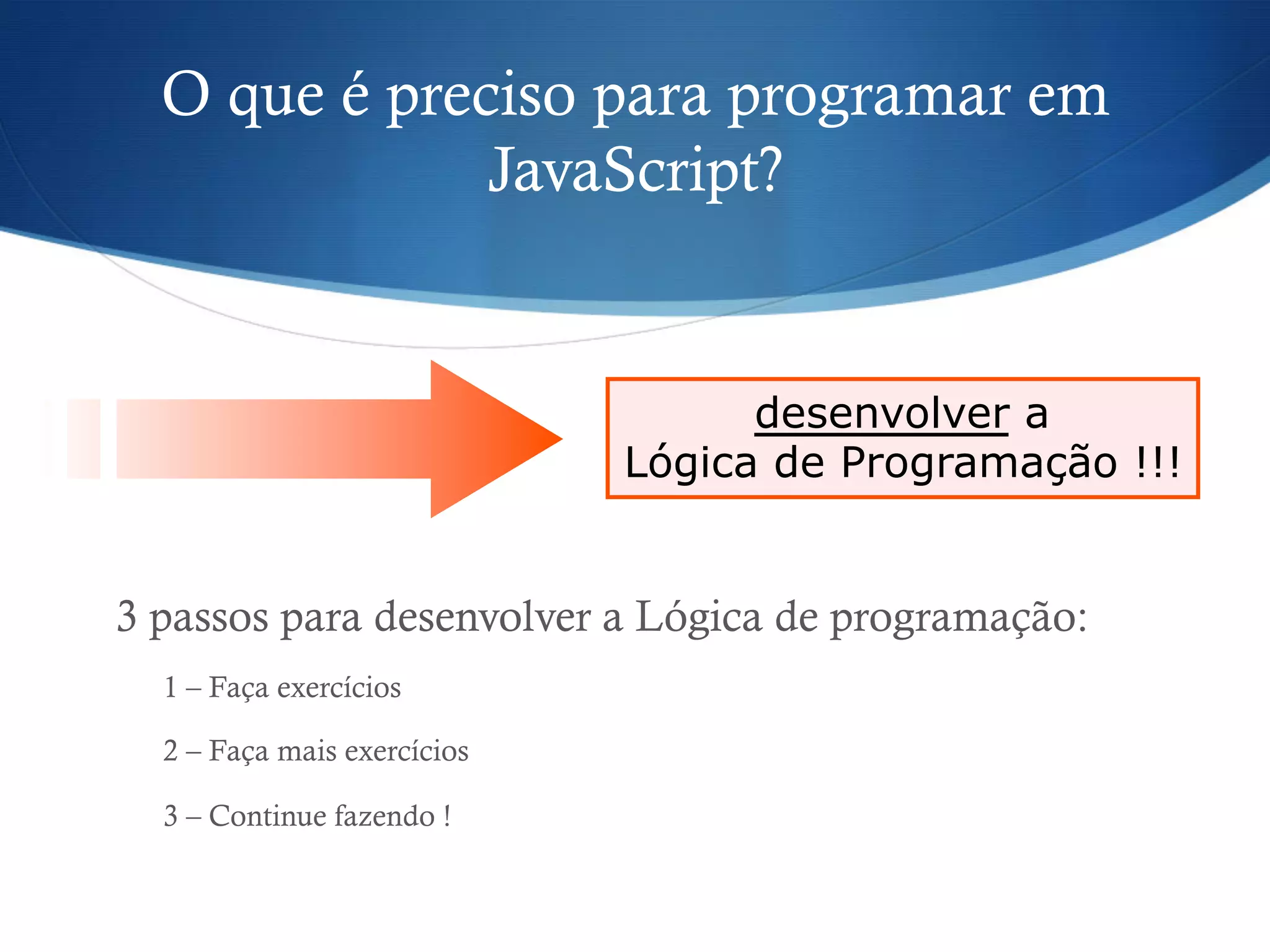 O que é preciso para programar em JavaScript?

desenvolver a Lógica de Programação !!!

3 passos para desenvolver a Lógica de programação:

1 – Faça exercícios

2 – Faça mais exercícios

3 – Continue fazendo !